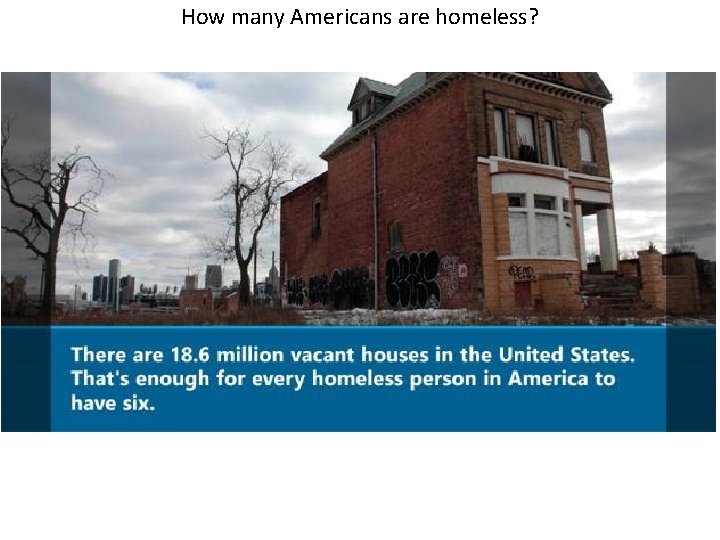 How many Americans are homeless?

There are 18.6 million vacant houses in the United States. That's enough for every homeless person in America to have six.